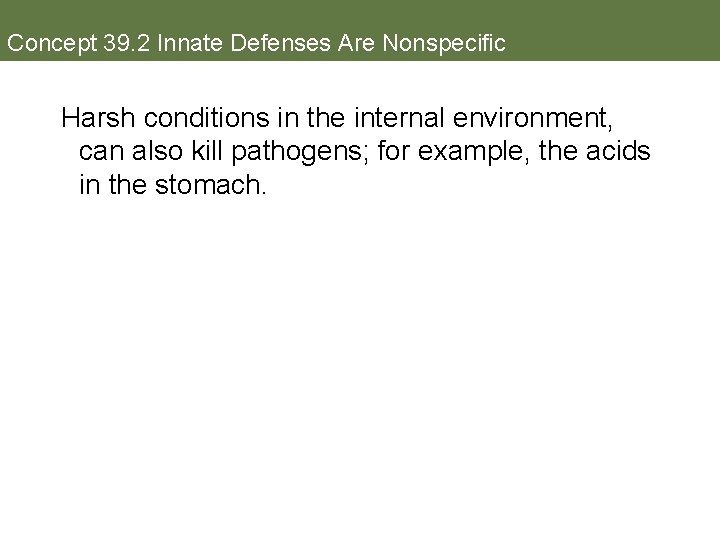 Concept 39.2 Innate Defenses Are Nonspecific

Harsh conditions in the internal environment, can also kill pathogens; for example, the acids in the stomach.